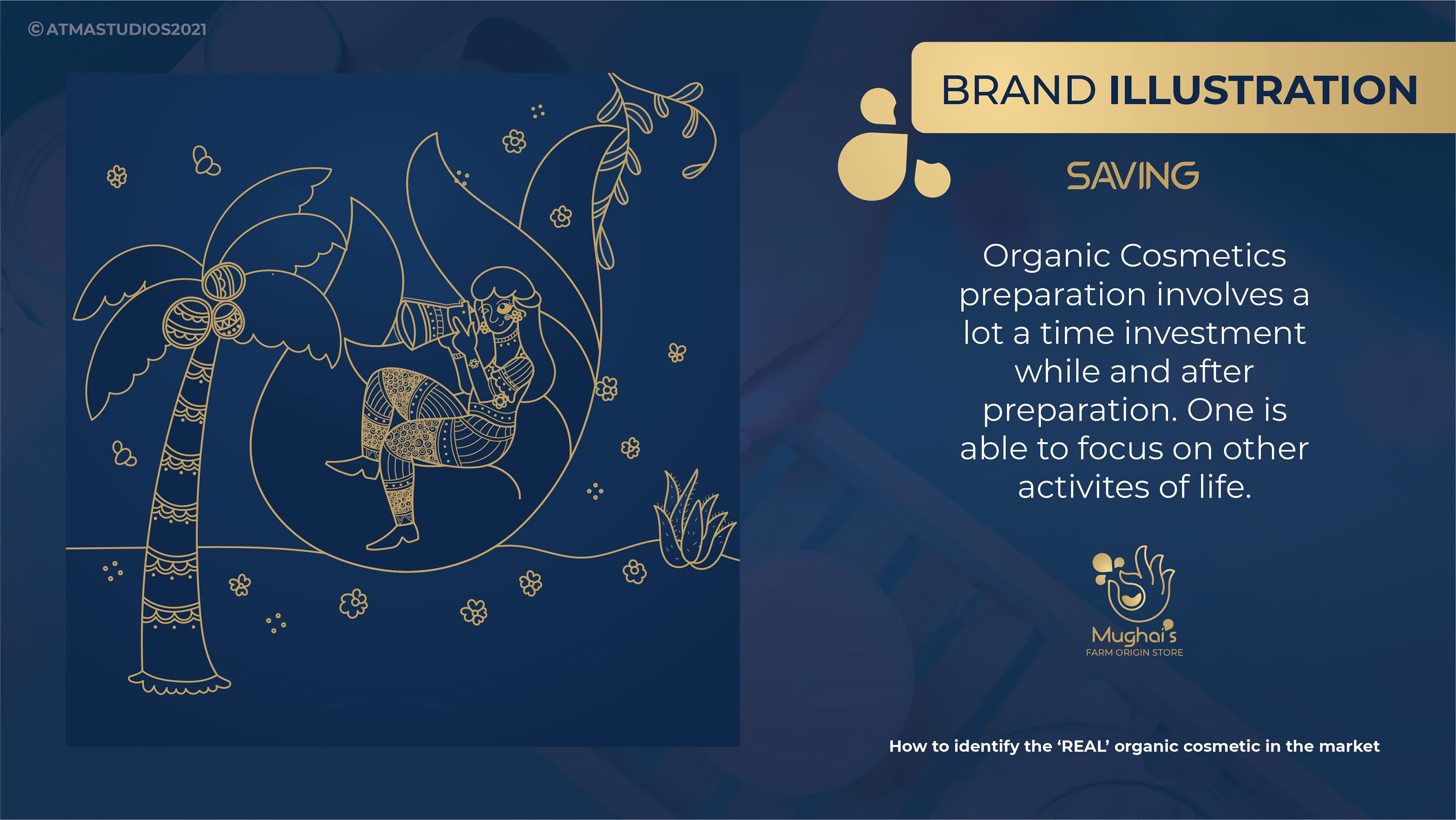 ©ATMASTUDIOS2021

BRAND ILLUSTRATION

SAVING

Organic Cosmetics preparation involves a lot a time investment while and after preparation. One is able to focus on other activites of life.

Mughai's
FARM ORIGIN STORE

How to identify the 'REAL' organic cosmetic in the market